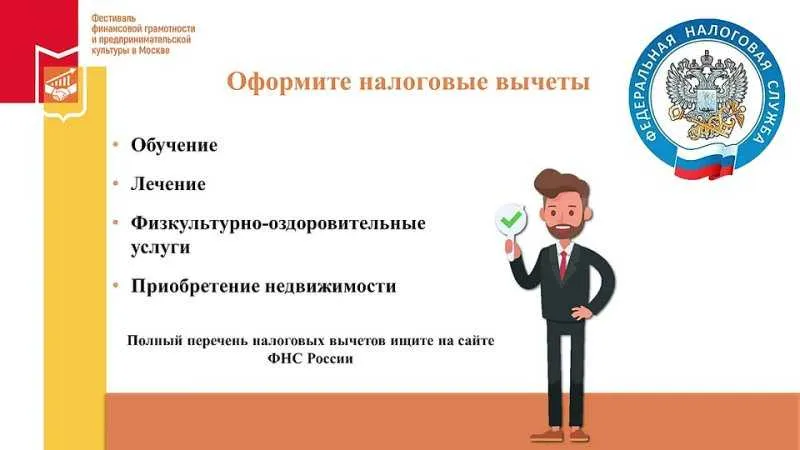 Фестиваль финансовой грамотности и предпринимательской культуры в Москве

ФЕДЕРАЛЬНАЯ НАЛОГОВАЯ СЛУЖБА

Оформите налоговые вычеты

• Обучение
• Лечение
• Физкультурно-оздоровительные услуги
• Приобретение недвижимости

Полный перечень налоговых вычетов ищите на сайте ФНС России